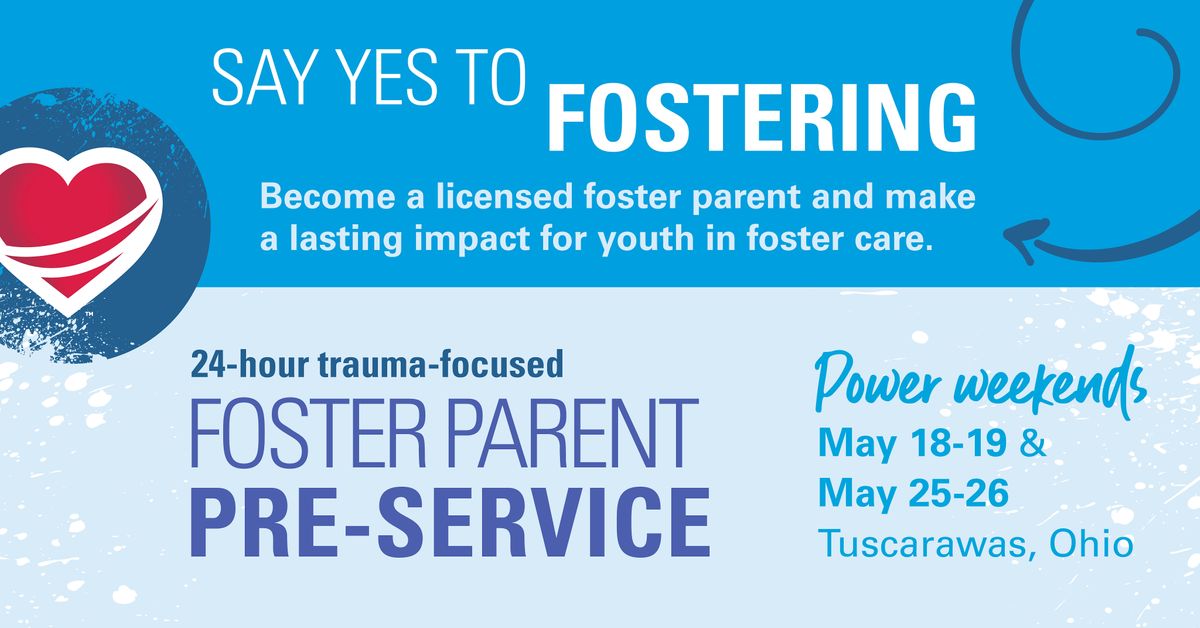 SAY YES TO FOSTERING

Become a licensed foster parent and make a lasting impact for youth in foster care.

24-hour trauma-focused
FOSTER PARENT
PRE-SERVICE

Power weekends
May 18-19 &
May 25-26
Tuscarawas, Ohio